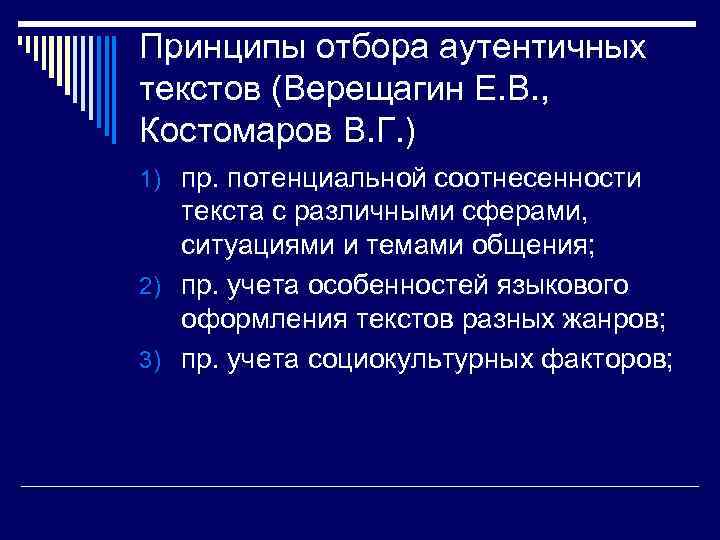 Принципы отбора аутентичных текстов (Верещагин Е.В., Костомаров В.Г.)

1) пр. потенциальной соотнесенности текста с различными сферами, ситуациями и темами общения;

2) пр. учета особенностей языкового оформления текстов разных жанров;

3) пр. учета социокультурных факторов;